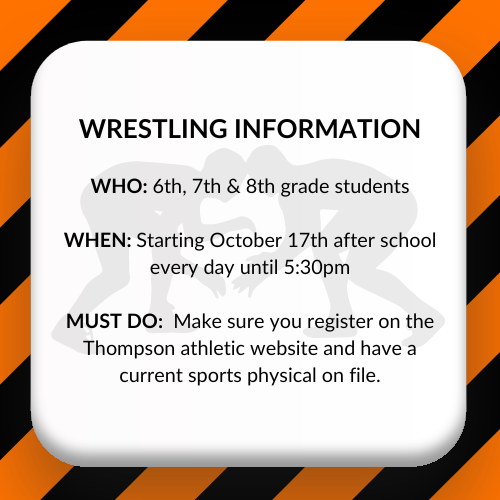 WRESTLING INFORMATION

WHO: 6th, 7th & 8th grade students

WHEN: Starting October 17th after school every day until 5:30pm

MUST DO: Make sure you register on the Thompson athletic website and have a current sports physical on file.